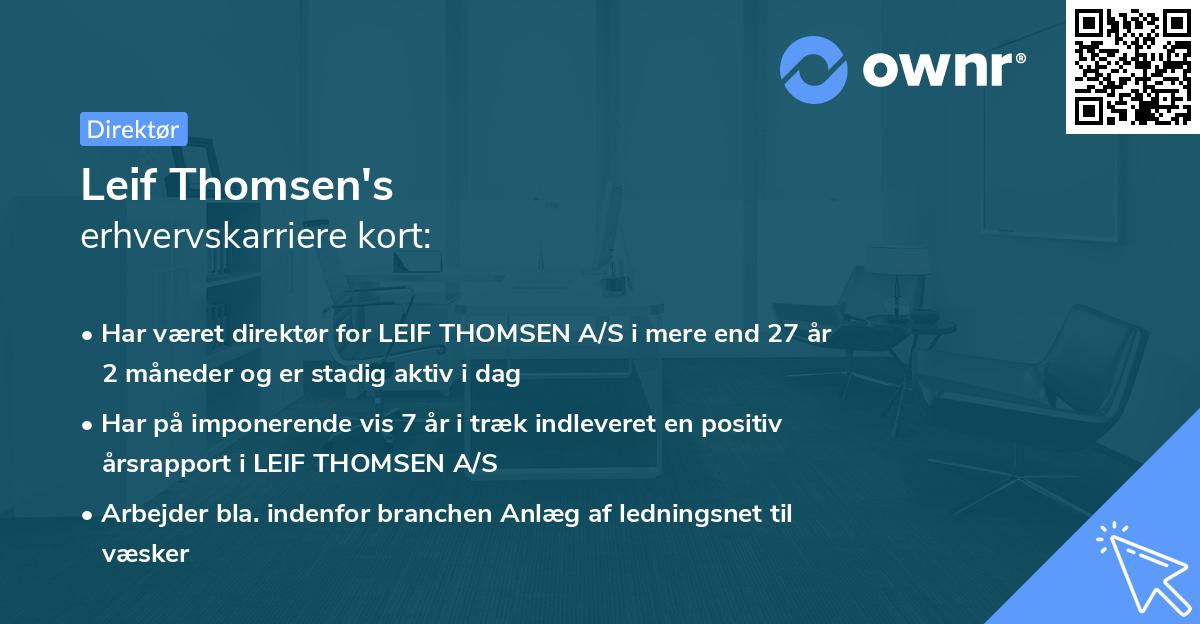 ownr®

Direktør

Leif Thomsen's
erhvervskarriere kort:

• Har været direktør for LEIF THOMSEN A/S i mere end 27 år 2 måneder og er stadig aktiv i dag

• Har på imponerende vis 7 år i træk indleveret en positiv årsrapport i LEIF THOMSEN A/S

• Arbejder bla. indenfor branchen Anlæg af ledningsnet til væsker